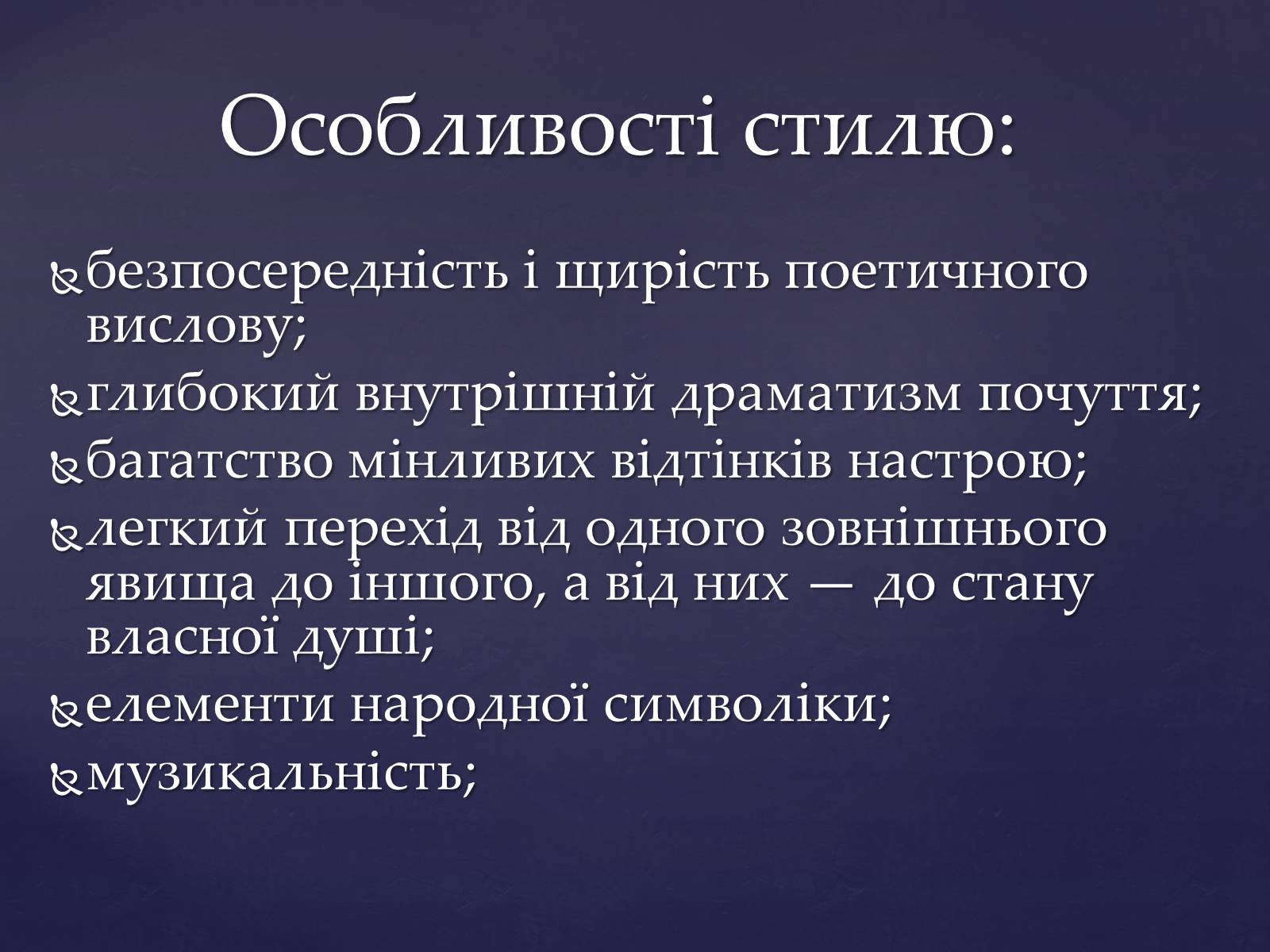 Особливості стилю:

безпосередність і щирість поетичного вислову;

глибокий внутрішній драматизм почуття;

багатство мінливих відтінків настрою;

легкий перехід від одного зовнішнього явища до іншого, а від них — до стану власної душі;

елементи народної символіки;

музикальність;